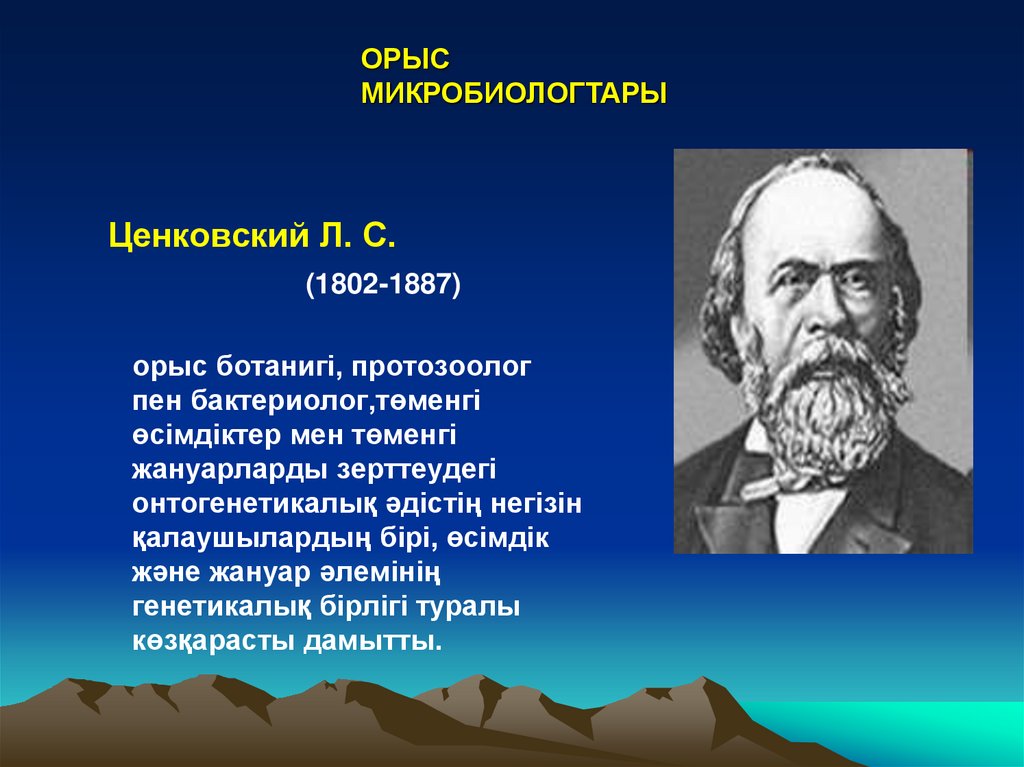 ОРЫС МИКРОБИОЛОГТАРЫ

Ценковский Л. С.

(1802-1887)

орыс ботанигі, протозоолог пен бактериолог,төменгі өсімдіктер мен төменгі жануарларды зерттеудегі онтогенетикалық әдістің негізін қалаушылардың бірі, өсімдік және жануар әлемінің генетикалық бірлігі туралы көзқарасты дамытты.